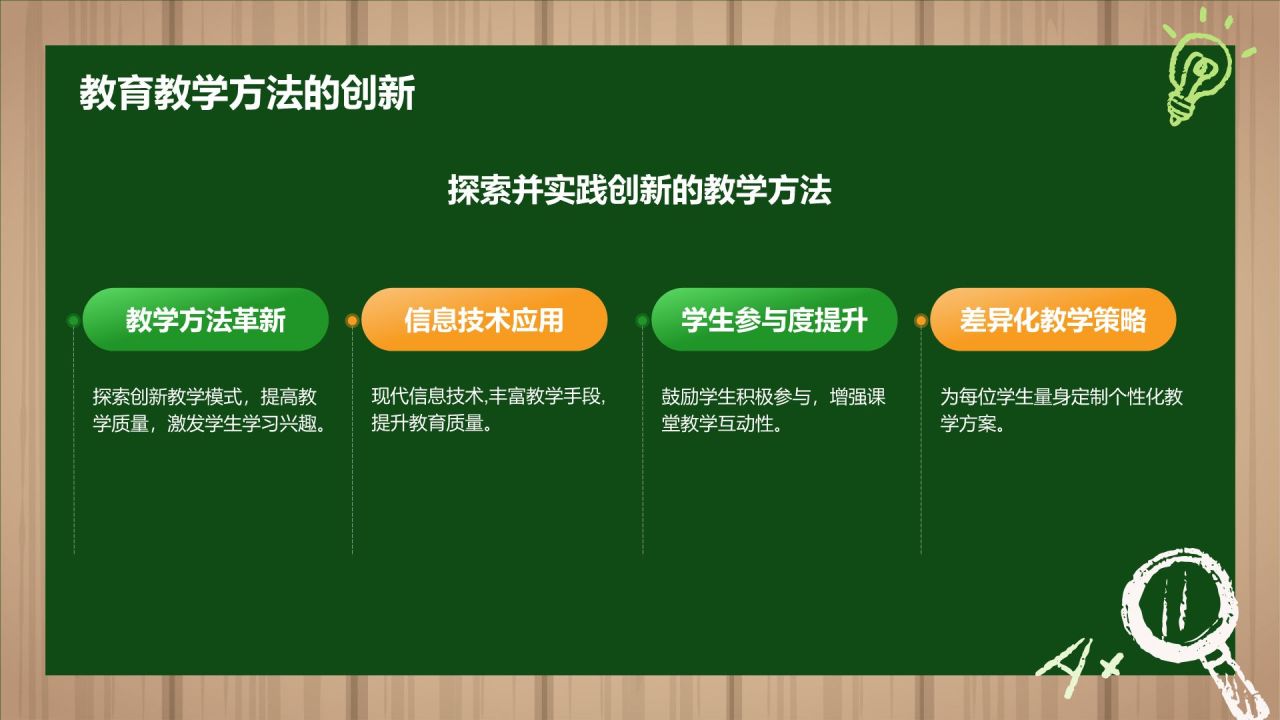 教育教学方法的创新

探索并实践创新的教学方法

教学方法革新

探索创新教学模式，提高教学质量，激发学生学习兴趣。

信息技术应用

现代信息技术,丰富教学手段,提升教育质量。

学生参与度提升

鼓励学生积极参与，增强课堂教学互动性。

差异化教学策略

为每位学生量身定制个性化教学方案。

A+